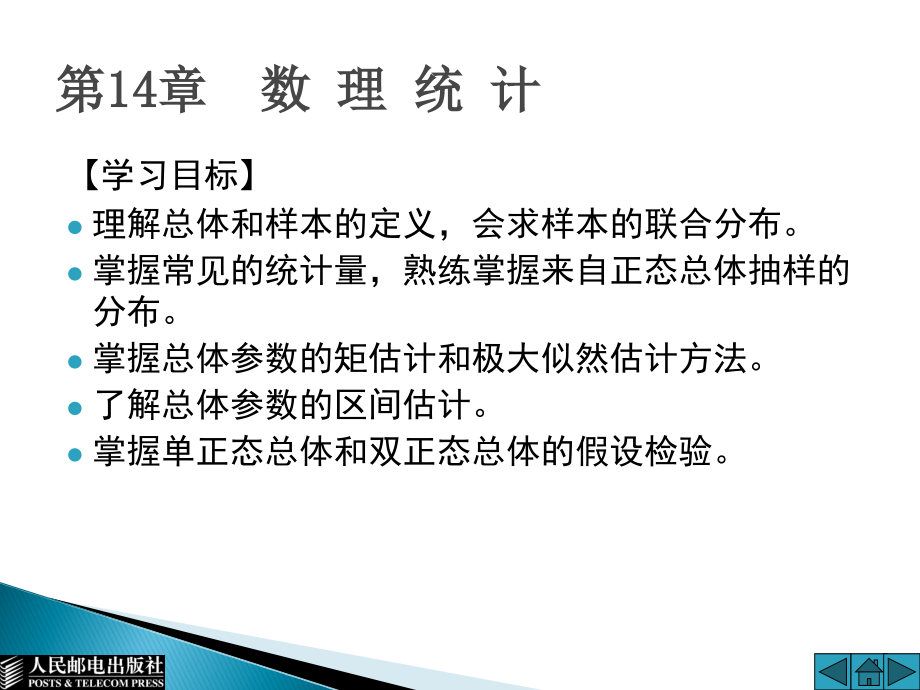 第14章　数 理 统 计

【学习目标】

理解总体和样本的定义，会求样本的联合分布。

掌握常见的统计量，熟练掌握来自正态总体抽样的分布。

掌握总体参数的矩估计和极大似然估计方法。

了解总体参数的区间估计。

掌握单正态总体和双正态总体的假设检验。

人民邮电出版社
POSTS & TELECOM PRESS